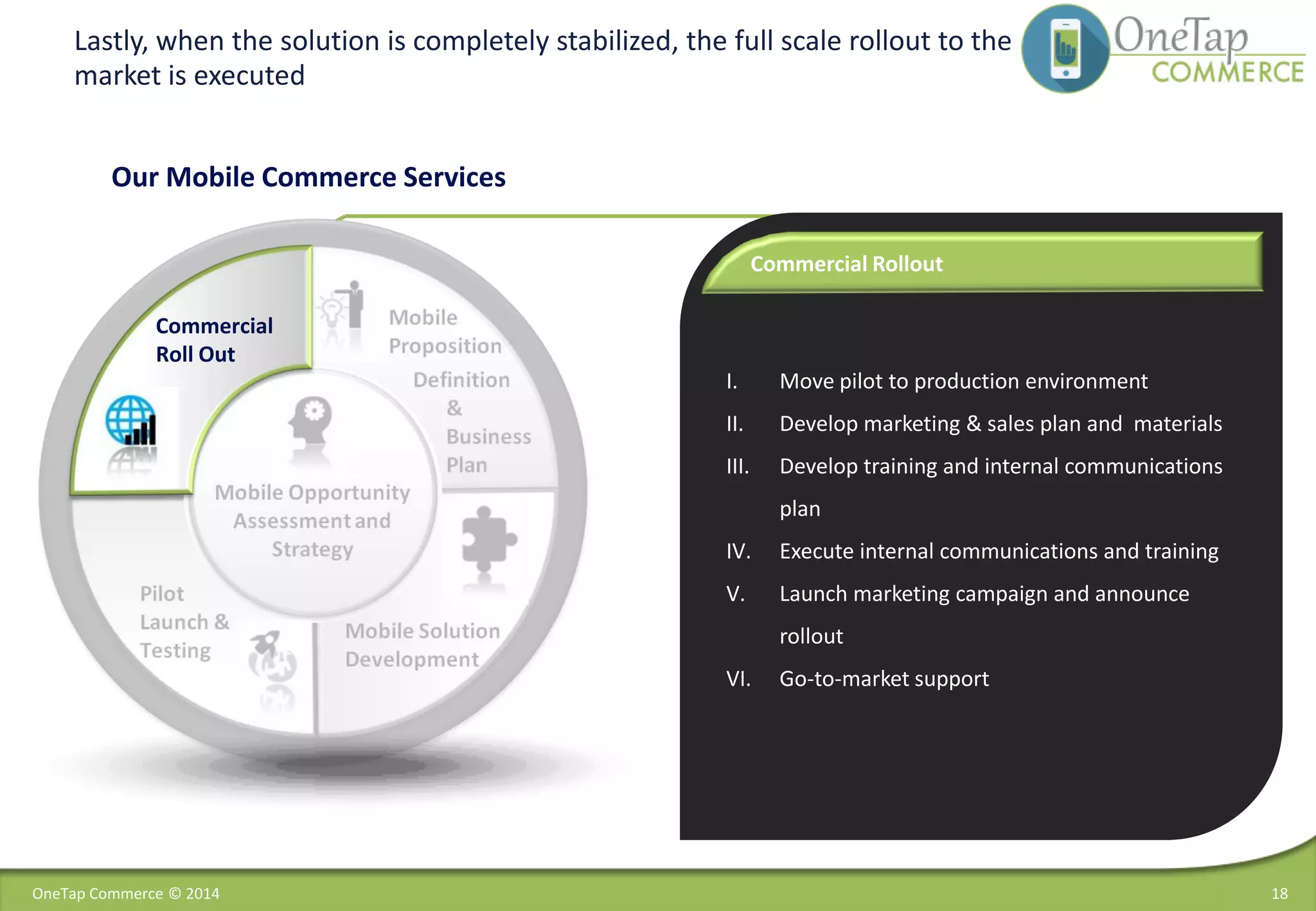 Lastly, when the solution is completely stabilized, the full scale rollout to the market is executed

OneTap COMMERCE

Our Mobile Commerce Services

Commercial Roll Out

Mobile Proposition Definition & Business Plan

Mobile Opportunity Assessment and Strategy

Pilot Launch & Testing

Mobile Solution Development

Commercial Rollout

I. Move pilot to production environment

II. Develop marketing & sales plan and materials

III. Develop training and internal communications plan

IV. Execute internal communications and training

V. Launch marketing campaign and announce rollout

VI. Go-to-market support

OneTap Commerce © 2014

18